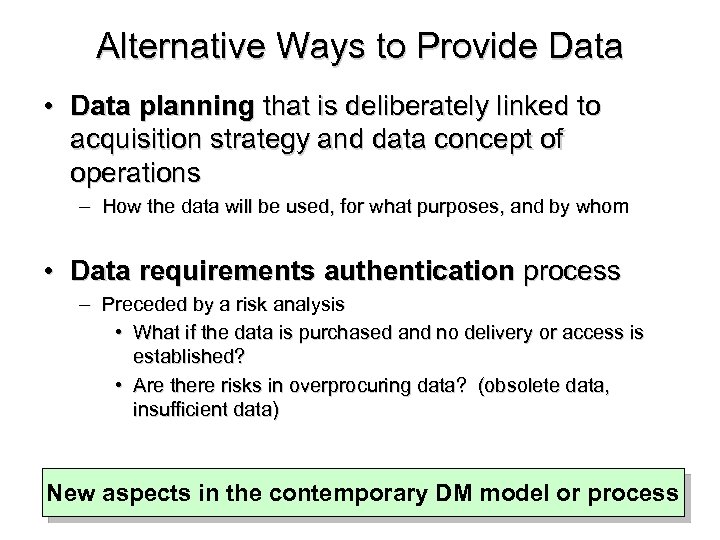 Alternative Ways to Provide Data

• Data planning that is deliberately linked to acquisition strategy and data concept of operations

– How the data will be used, for what purposes, and by whom

• Data requirements authentication process

– Preceded by a risk analysis

• What if the data is purchased and no delivery or access is established?

• Are there risks in overprocuring data? (obsolete data, insufficient data)

New aspects in the contemporary DM model or process